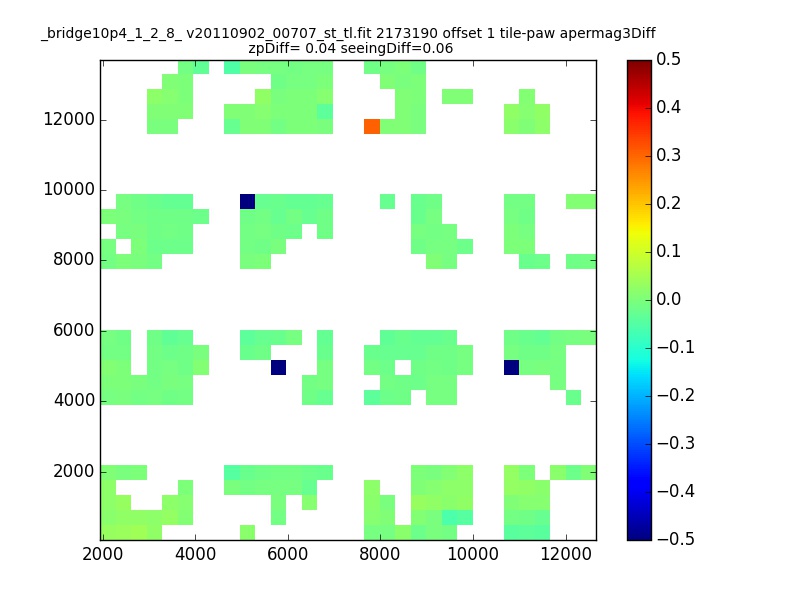 _bridge10p4_1_2_8_ v20110902_00707_st_tl.fit 2173190 offset 1 tile-paw apermag3Diff
zpDiff= 0.04 seeingDiff=0.06

12000
10000
8000
6000
4000
2000

2000 4000 6000 8000 10000 12000

0.5
0.4
0.3
0.2
0.1
0.0
−0.1
−0.2
−0.3
−0.4
−0.5